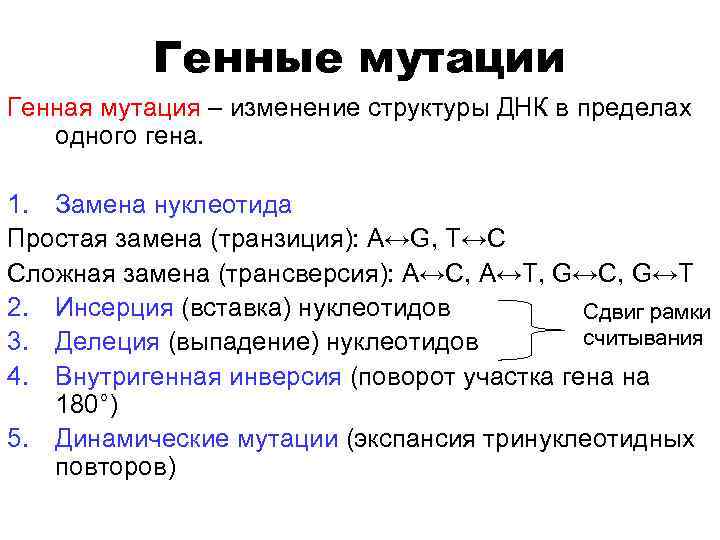 Генные мутации

Генная мутация – изменение структуры ДНК в пределах одного гена.

1. Замена нуклеотида

Простая замена (транзиция): A↔G, T↔C

Сложная замена (трансверсия): A↔C, A↔T, G↔C, G↔T

2. Инсерция (вставка) нуклеотидов

3. Делеция (выпадение) нуклеотидов

Сдвиг рамки считывания

4. Внутригенная инверсия (поворот участка гена на 180°)

5. Динамические мутации (экспансия тринуклеотидных повторов)